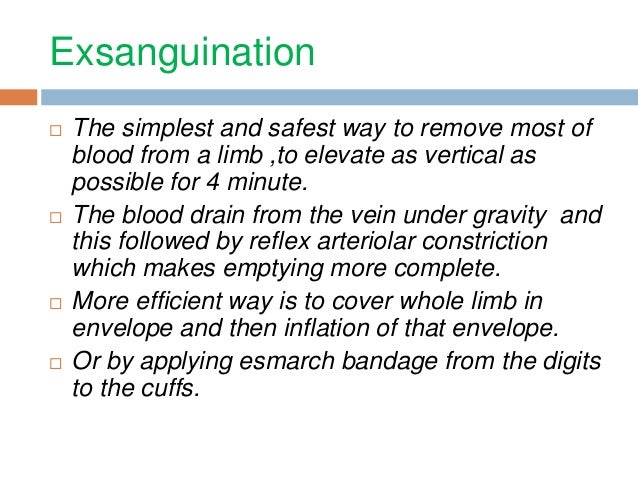 Exsanguination

□ The simplest and safest way to remove most of blood from a limb ,to elevate as vertical as possible for 4 minute.

□ The blood drain from the vein under gravity and this followed by reflex arteriolar constriction which makes emptying more complete.

□ More efficient way is to cover whole limb in envelope and then inflation of that envelope.

□ Or by applying esmarch bandage from the digits to the cuffs.